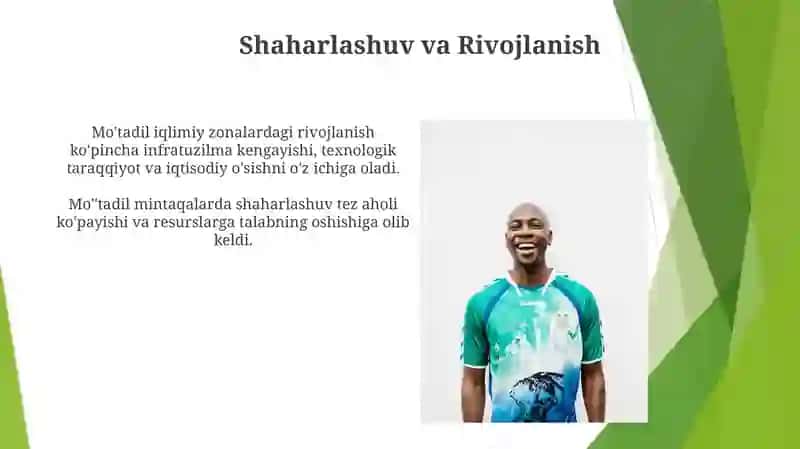 Shaharlashuv va Rivojlanish

Mo'tadil iqlimiy zonalardagi rivojlanish ko'pincha infratuzilma kengayishi, texnologik taraqqiyot va iqtisodiy o'sishni o'z ichiga oladi.

Mo''tadil mintaqalarda shaharlashuv tez aholi ko'payishi va resurslarga talabning oshishiga olib keldi.